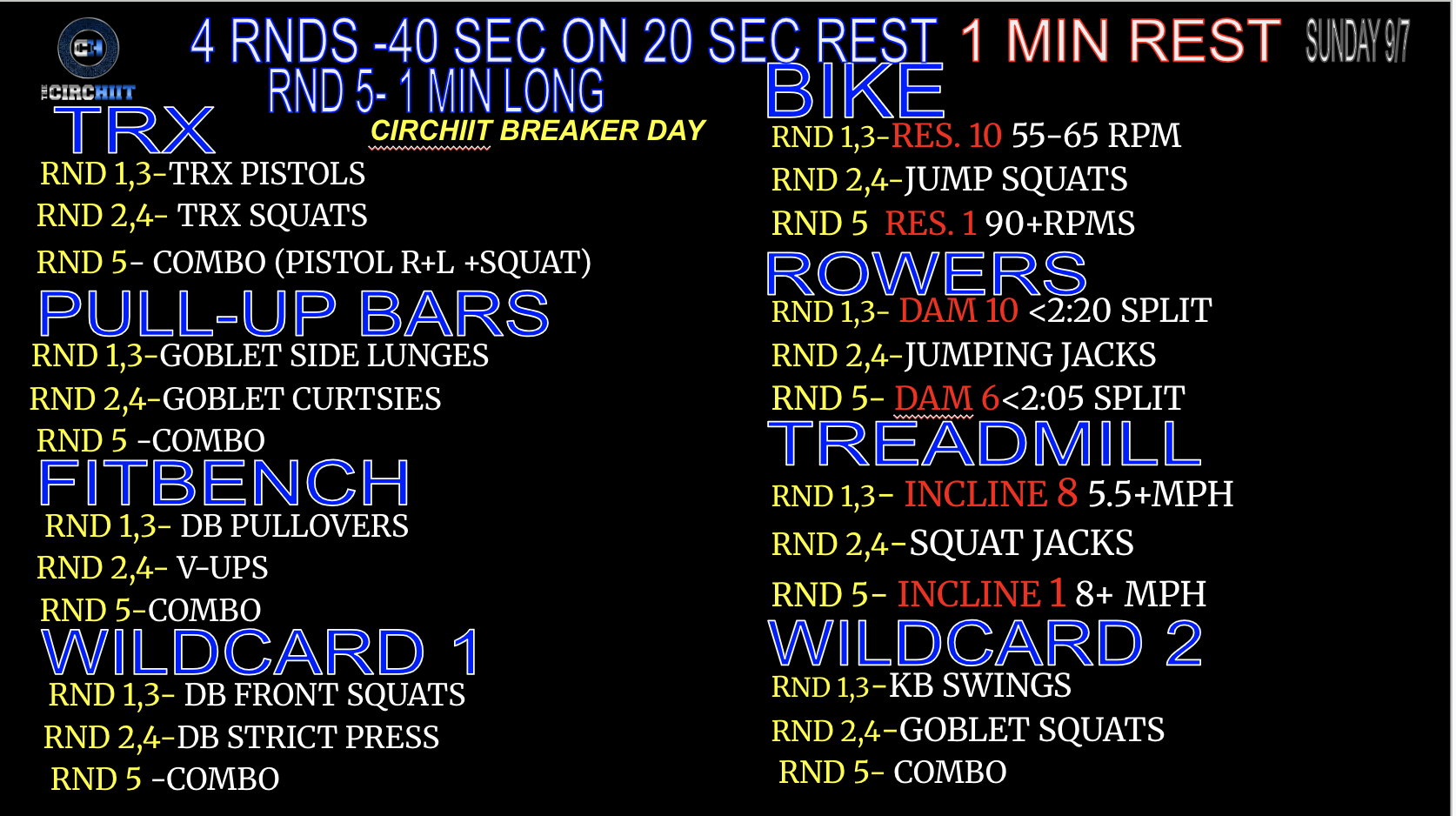 CH
THE CIRCHIIT

4 RNDS -40 SEC ON 20 SEC REST 1 MIN REST SUNDAY 9/7
RND 5- 1 MIN LONG

CIRCHIIT BREAKER DAY

TRX
RND 1,3-TRX PISTOLS
RND 2,4- TRX SQUATS
RND 5- COMBO (PISTOL R+L +SQUAT)

PULL-UP BARS
RND 1,3-GOBLET SIDE LUNGES
RND 2,4-GOBLET CURTSIES
RND 5 -COMBO

FITBENCH
RND 1,3- DB PULLOVERS
RND 2,4- V-UPS
RND 5-COMBO

WILDCARD 1
RND 1,3- DB FRONT SQUATS
RND 2,4-DB STRICT PRESS
RND 5 -COMBO

BIKE
RND 1,3-RES. 10 55-65 RPM
RND 2,4-JUMP SQUATS
RND 5 RES. 1 90+RPMS

ROWERS
RND 1,3- DAM 10 <2:20 SPLIT
RND 2,4-JUMPING JACKS
RND 5- DAM 6<2:05 SPLIT

TREADMILL
RND 1,3- INCLINE 8 5.5+MPH
RND 2,4-SQUAT JACKS
RND 5- INCLINE 1 8+ MPH

WILDCARD 2
RND 1,3-KB SWINGS
RND 2,4-GOBLET SQUATS
RND 5- COMBO